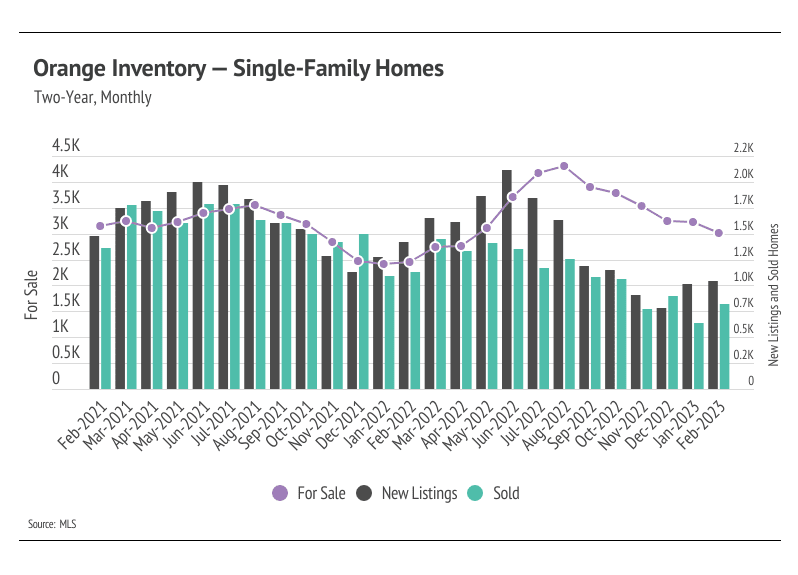 Orange Inventory — Single-Family Homes

Two-Year, Monthly

For Sale

4.5K
4K
3.5K
3K
2.5K
2K
1.5K
1K
0.5K
0

2.2K
2.0K
1.7K
1.5K
1.2K
1.0K
0.7K
0.5K
0.2K
0

New Listings and Sold Homes

Feb-2021
Mar-2021
Apr-2021
May-2021
Jun-2021
Jul-2021
Aug-2021
Sep-2021
Oct-2021
Nov-2021
Dec-2021
Jan-2022
Feb-2022
Mar-2022
Apr-2022
May-2022
Jun-2022
Jul-2022
Aug-2022
Sep-2022
Oct-2022
Nov-2022
Dec-2022
Jan-2023
Feb-2023

For Sale
New Listings
Sold

Source: MLS